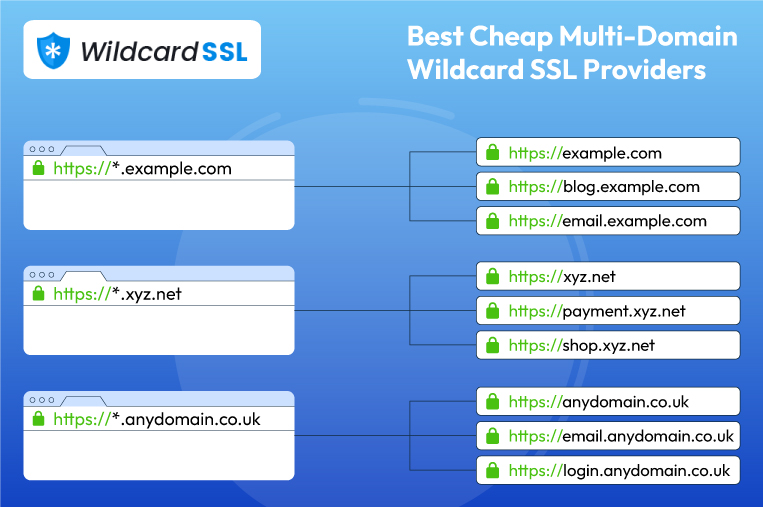 Wildcard SSL

Best Cheap Multi-Domain Wildcard SSL Providers

https://*.example.com

https://example.com
https://blog.example.com
https://email.example.com

https://*.xyz.net

https://xyz.net
https://payment.xyz.net
https://shop.xyz.net

https://*.anydomain.co.uk

https://anydomain.co.uk
https://email.anydomain.co.uk
https://login.anydomain.co.uk